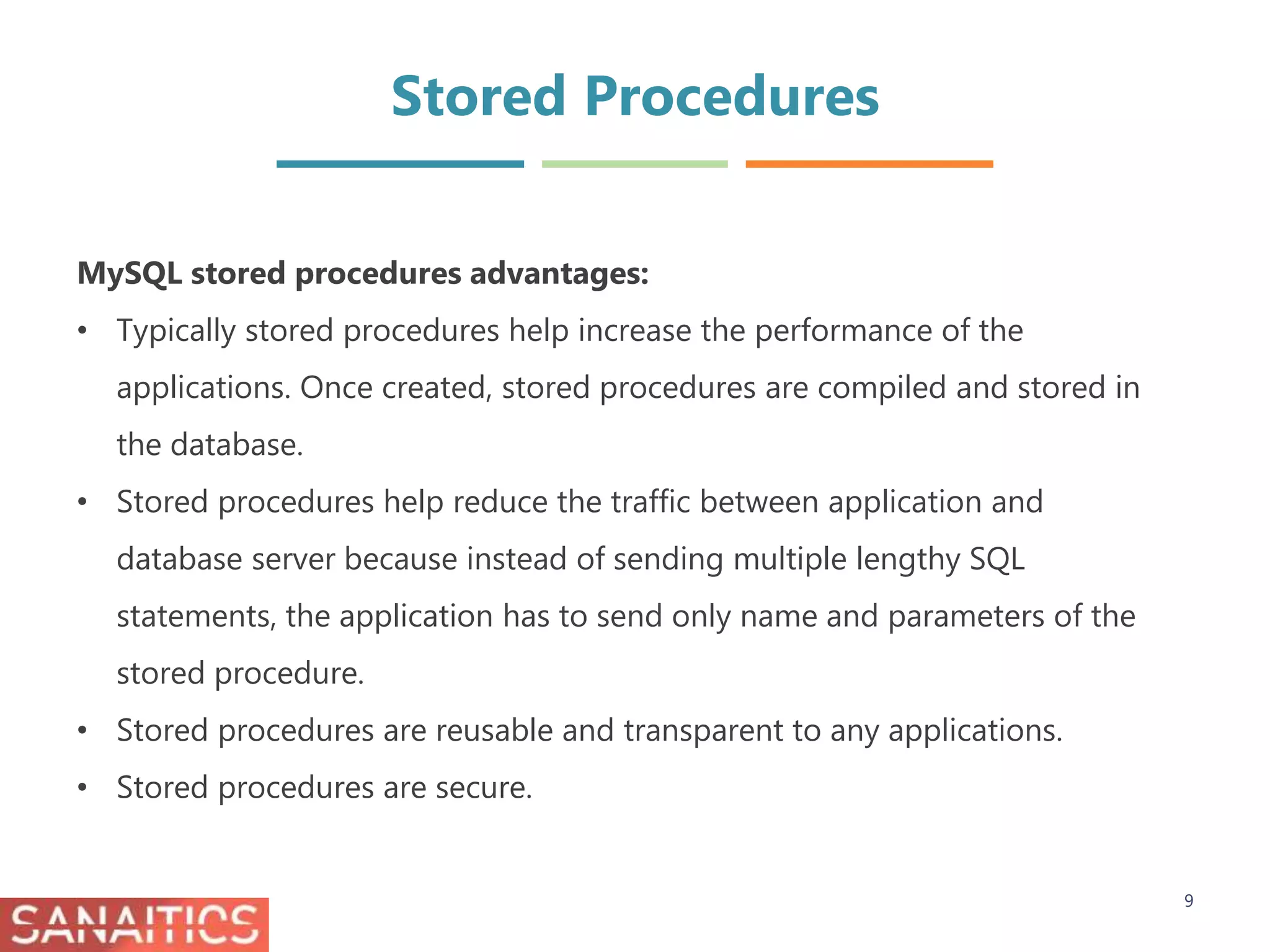 Stored Procedures

MySQL stored procedures advantages:

• Typically stored procedures help increase the performance of the applications. Once created, stored procedures are compiled and stored in the database.
• Stored procedures help reduce the traffic between application and database server because instead of sending multiple lengthy SQL statements, the application has to send only name and parameters of the stored procedure.
• Stored procedures are reusable and transparent to any applications.
• Stored procedures are secure.

SANAITICS

9